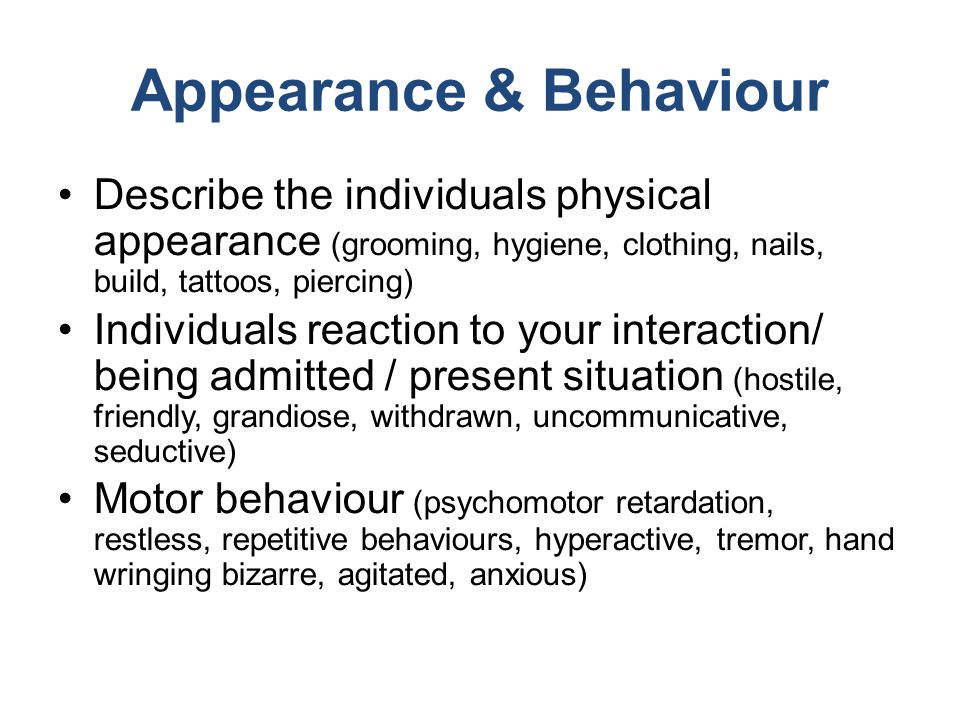 Appearance & Behaviour

• Describe the individuals physical appearance (grooming, hygiene, clothing, nails, build, tattoos, piercing)
• Individuals reaction to your interaction/ being admitted / present situation (hostile, friendly, grandiose, withdrawn, uncommunicative, seductive)
• Motor behaviour (psychomotor retardation, restless, repetitive behaviours, hyperactive, tremor, hand wringing bizarre, agitated, anxious)